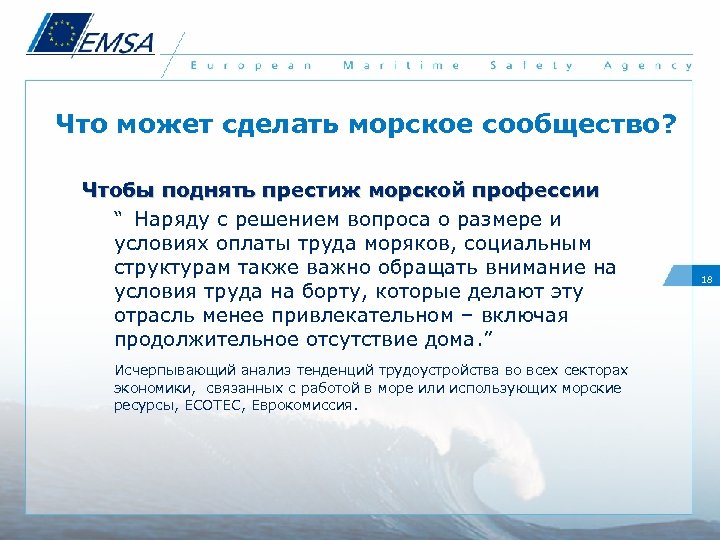 EMSA

European Maritime Safety Agency

Что может сделать морское сообщество?

Чтобы поднять престиж морской профессии

“ Наряду с решением вопроса о размере и условиях оплаты труда моряков, социальным структурам также важно обращать внимание на условия труда на борту, которые делают эту отрасль менее привлекательном – включая продолжительное отсутствие дома.”

Исчерпывающий анализ тенденций трудоустройства во всех секторах экономики, связанных с работой в море или использующих морские ресурсы, ECOTEC, Еврокомиссия.

18